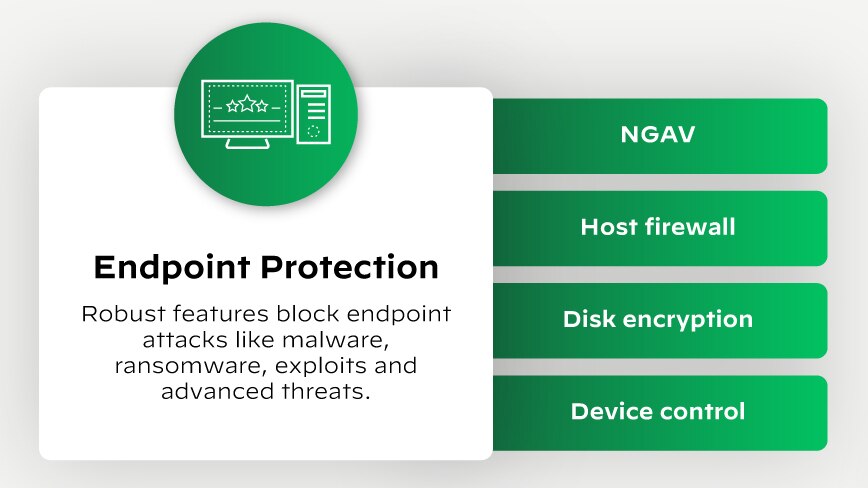 Endpoint Protection

Robust features block endpoint attacks like malware, ransomware, exploits and advanced threats.

NGAV

Host firewall

Disk encryption

Device control